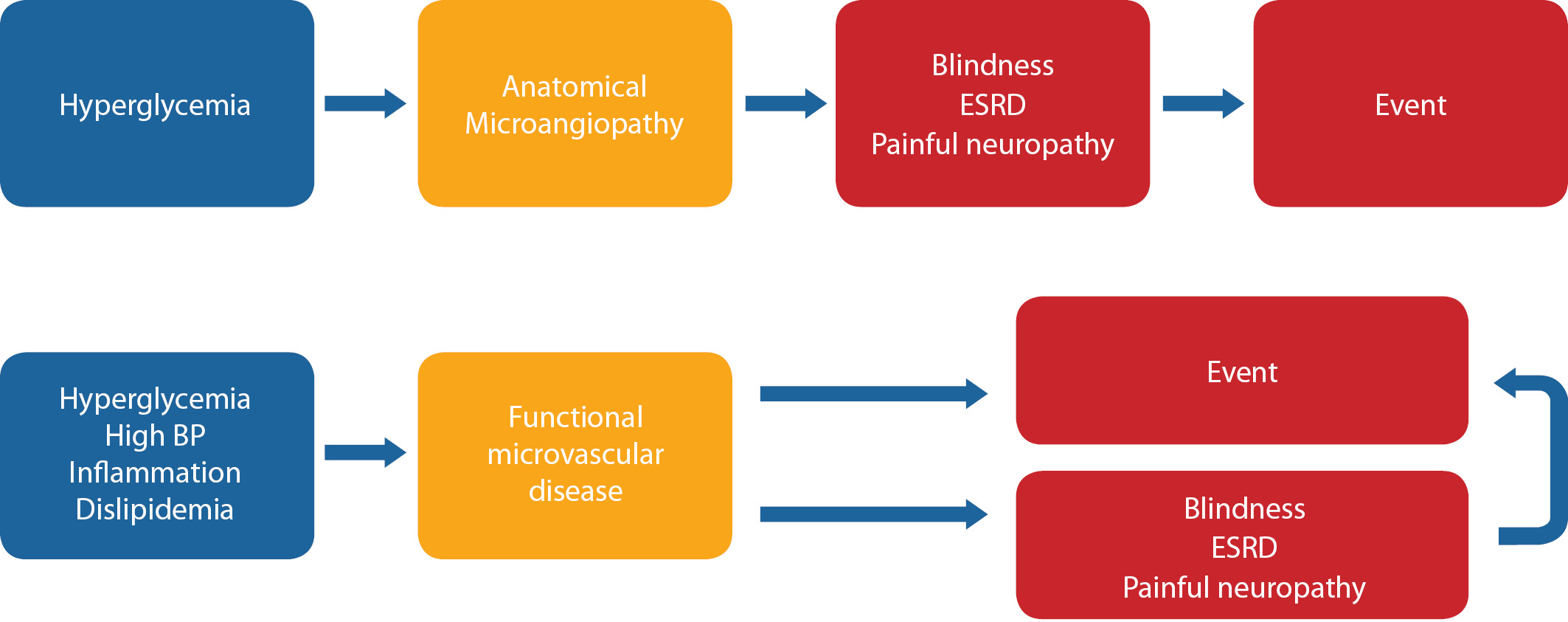 Hyperglycemia

Anatomical Microangiopathy

Blindness
ESRD
Painful neuropathy

Event

Hyperglycemia
High BP
Inflammation
Dislipidemia

Functional microvascular disease

Event

Blindness
ESRD
Painful neuropathy